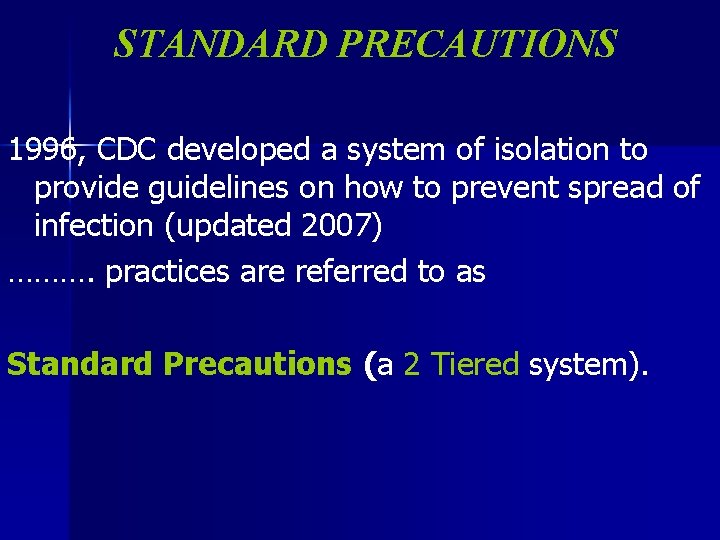 STANDARD PRECAUTIONS

1996, CDC developed a system of isolation to provide guidelines on how to prevent spread of infection (updated 2007)

………. practices are referred to as

Standard Precautions (a 2 Tiered system).